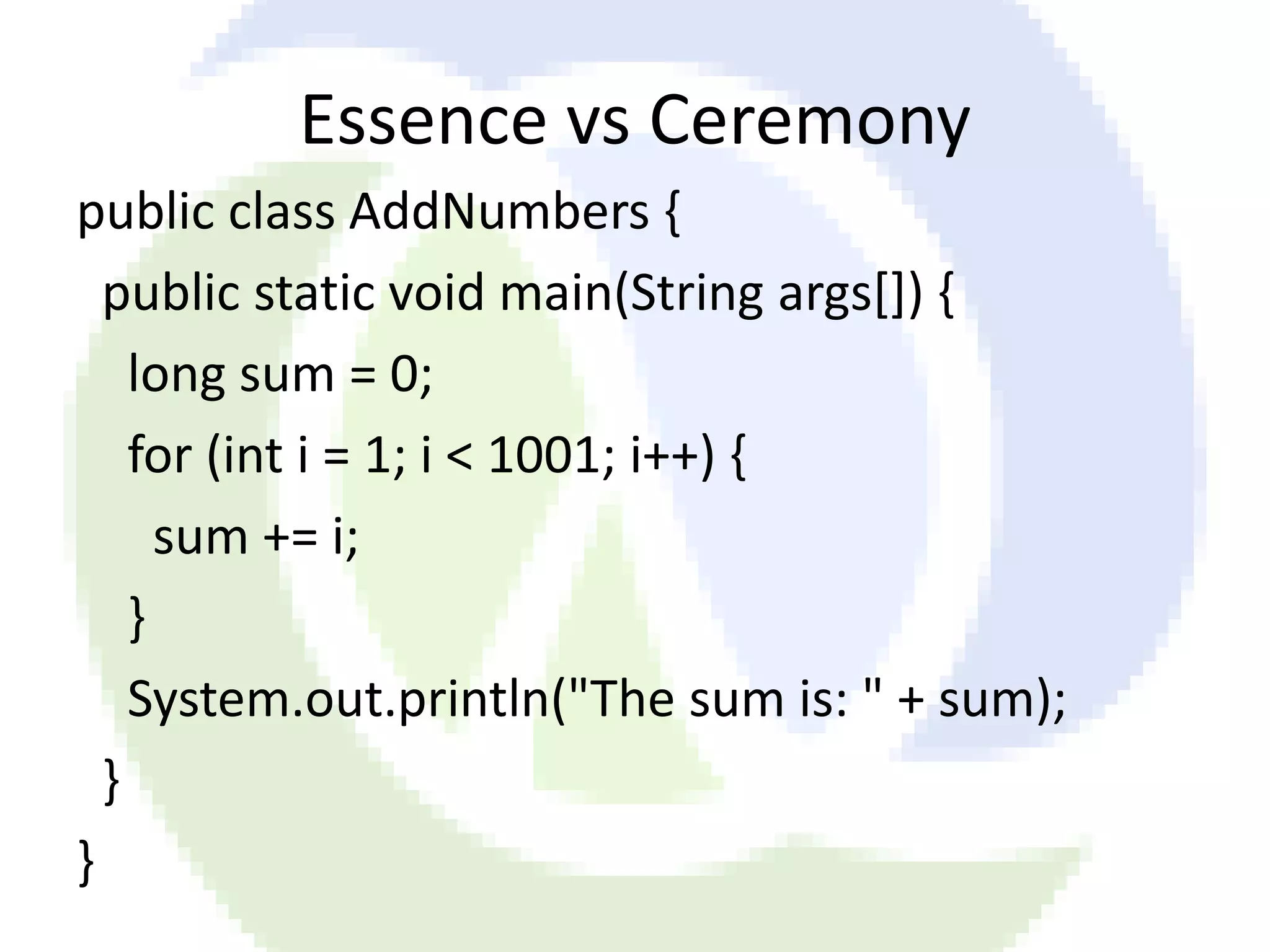 Essence vs Ceremony

public class AddNumbers {
  public static void main(String args[]) {
    long sum = 0;
    for (int i = 1; i < 1001; i++) {
      sum += i;
    }
    System.out.println("The sum is: " + sum);
  }
}